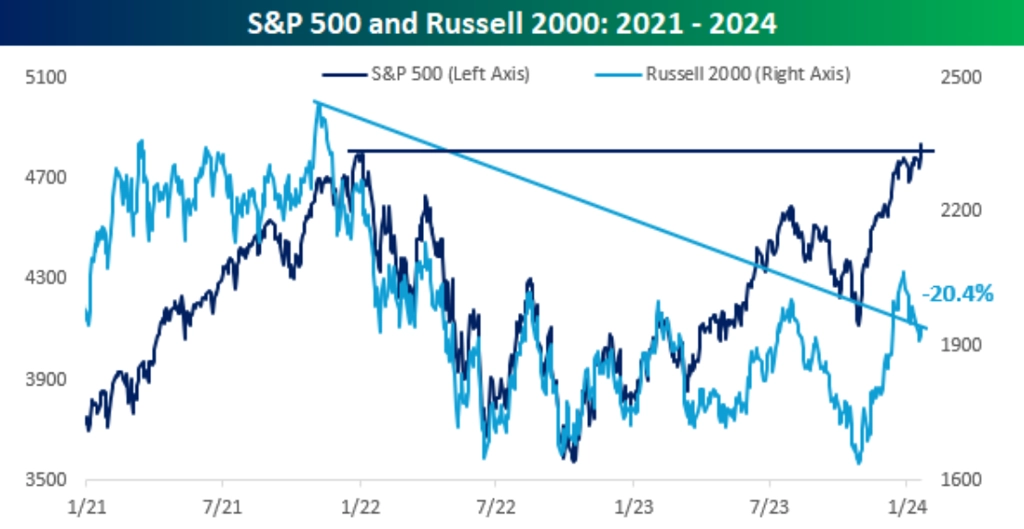 S&P 500 and Russell 2000: 2021 - 2024

S&P 500 (Left Axis)
Russell 2000 (Right Axis)

5100
4700
4300
3900
3500

2500
2200
1900
1600

-20.4%

1/21
7/21
1/22
7/22
1/23
7/23
1/24